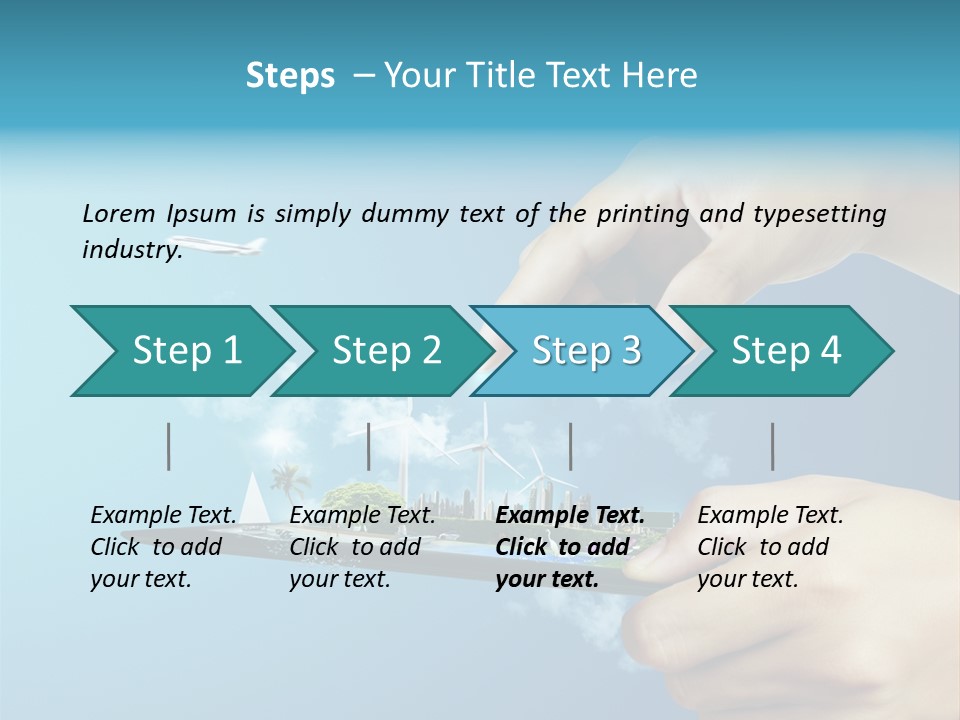 Steps – Your Title Text Here

Lorem Ipsum is simply dummy text of the printing and typesetting industry.

Step 1

Step 2

Step 3

Step 4

Example Text. Click to add your text.

Example Text. Click to add your text.

Example Text. Click to add your text.

Example Text. Click to add your text.